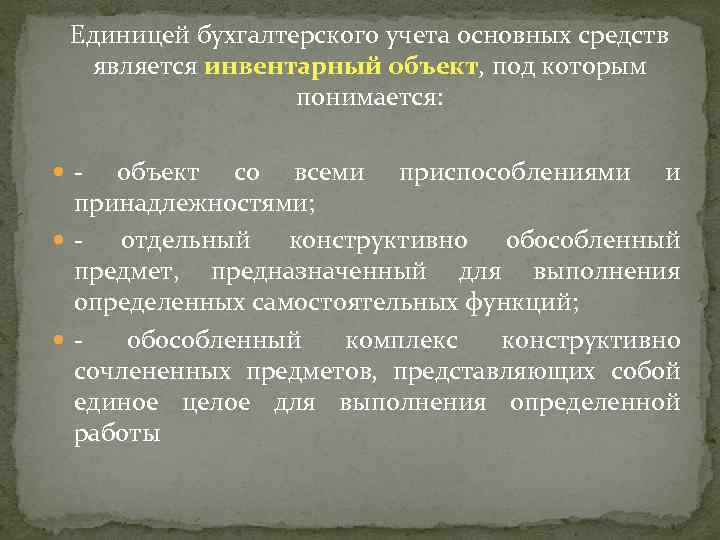 Единицей бухгалтерского учета основных средств является инвентарный объект, под которым понимается:

- объект со всеми приспособлениями и принадлежностями;

- отдельный конструктивно обособленный предмет, предназначенный для выполнения определенных самостоятельных функций;

- обособленный комплекс конструктивно сочлененных предметов, представляющих собой единое целое для выполнения определенной работы